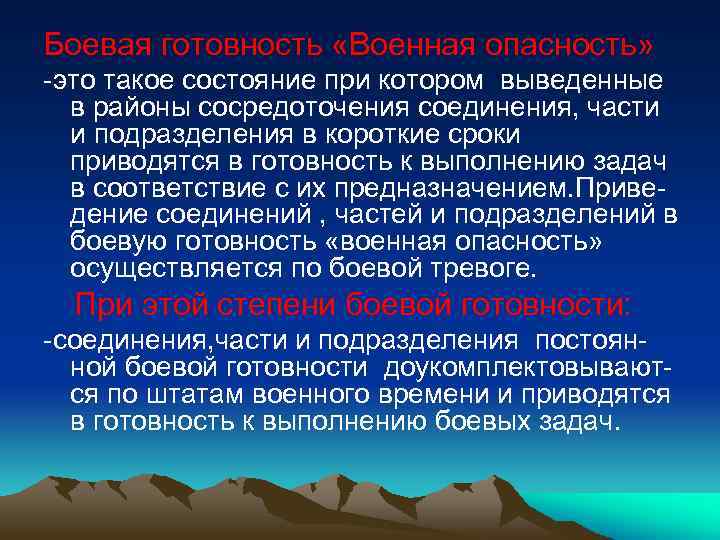 Боевая готовность «Военная опасность»

-это такое состояние при котором выведенные в районы сосредоточения соединения, части и подразделения в короткие сроки приводятся в готовность к выполнению задач в соответствие с их предназначением.Приведение соединений , частей и подразделений в боевую готовность «военная опасность» осуществляется по боевой тревоге.

При этой степени боевой готовности:

-соединения,части и подразделения постоянной боевой готовности доукомплектовываются по штатам военного времени и приводятся в готовность к выполнению боевых задач.